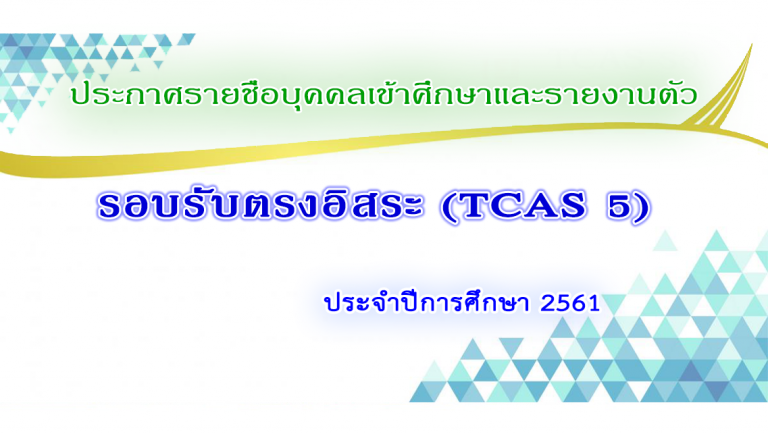 ประกาศรายชื่อบุคคลเข้าศึกษาและรายงานตัว

รอบรับตรงอิสระ (TCAS 5)

ประจำปีการศึกษา 2561